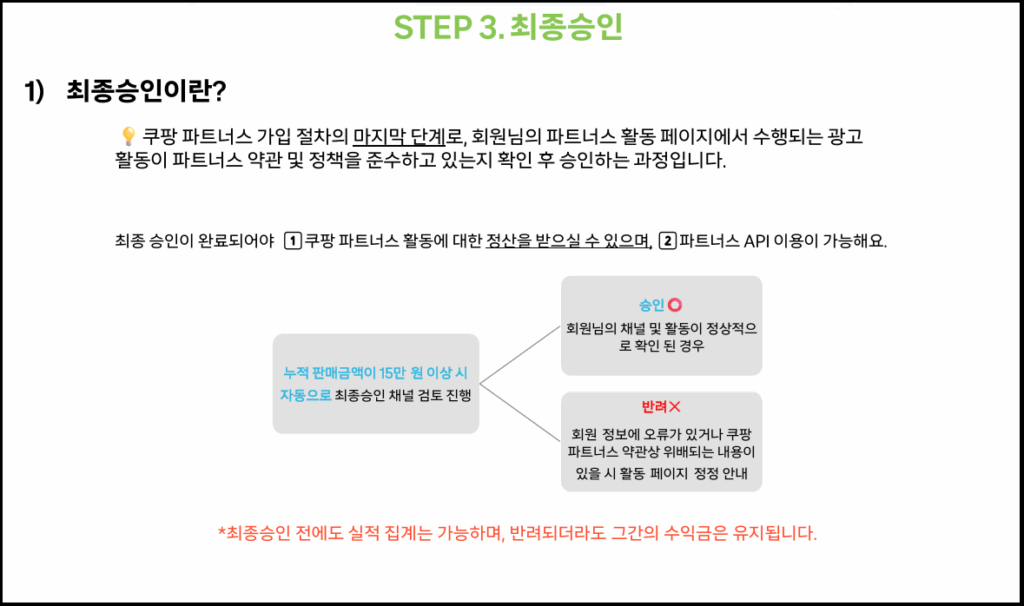 STEP 3. 최종승인

1) 최종승인이란?

💡 쿠팡 파트너스 가입 절차의 마지막 단계로, 회원님의 파트너스 활동 페이지에서 수행되는 광고 활동이 파트너스 약관 및 정책을 준수하고 있는지 확인 후 승인하는 과정입니다.

최종 승인이 완료되어야 1 쿠팡 파트너스 활동에 대한 정산을 받으실 수 있으며, 2 파트너스 API 이용이 가능해요.

누적 판매금액이 15만 원 이상 시 자동으로 최종승인 채널 검토 진행

승인 ⭕
회원님의 채널 및 활동이 정상적으로 확인 된 경우

반려 ❌
회원 정보에 오류가 있거나 쿠팡 파트너스 약관상 위배되는 내용이 있을 시 활동 페이지 정정 안내

*최종승인 전에도 실적 집계는 가능하며, 반려되더라도 그간의 수익금은 유지됩니다.